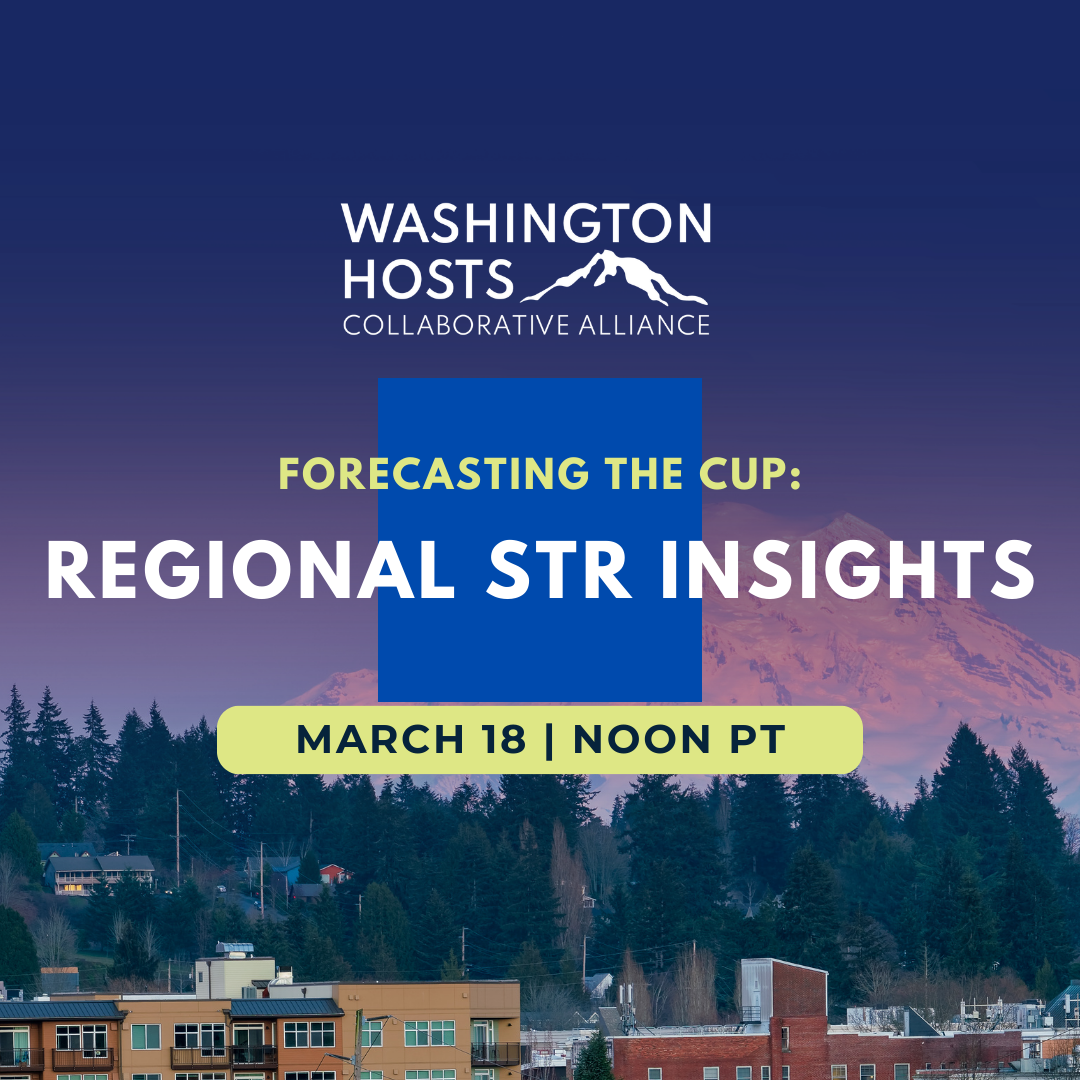 WASHINGTON HOSTS
COLLABORATIVE ALLIANCE

FORECASTING THE CUP:
REGIONAL STR INSIGHTS

MARCH 18 | NOON PT